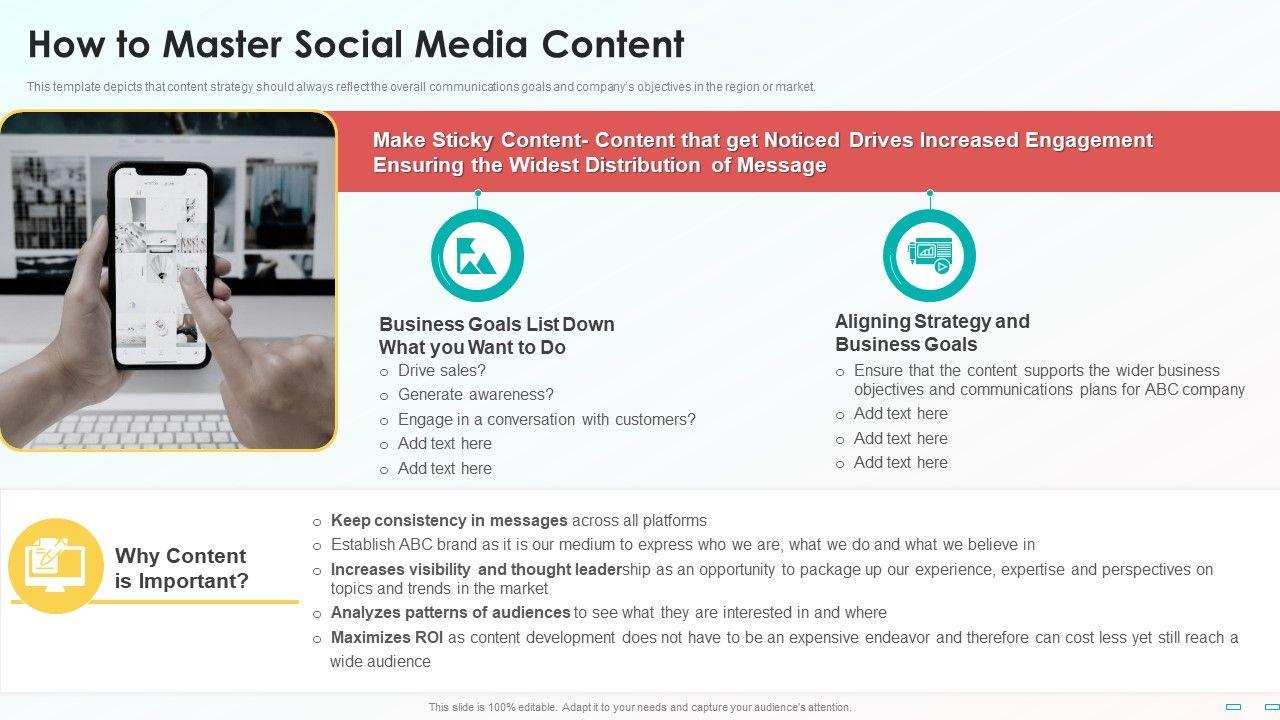 How to Master Social Media Content

This template depicts that content strategy should always reflect the overall communications goals and company's objectives in the region or market.

Make Sticky Content- Content that get Noticed Drives Increased Engagement Ensuring the Widest Distribution of Message

Business Goals List Down What you Want to Do
○ Drive sales?
○ Generate awareness?
○ Engage in a conversation with customers?
○ Add text here
○ Add text here

Aligning Strategy and Business Goals
○ Ensure that the content supports the wider business objectives and communications plans for ABC company
○ Add text here
○ Add text here
○ Add text here

Why Content is Important?

○ Keep consistency in messages across all platforms
○ Establish ABC brand as it is our medium to express who we are, what we do and what we believe in
○ Increases visibility and thought leadership as an opportunity to package up our experience, expertise and perspectives on topics and trends in the market
○ Analyzes patterns of audiences to see what they are interested in and where
○ Maximizes ROI as content development does not have to be an expensive endeavor and therefore can cost less yet still reach a wide audience

This slide is 100% editable. Adapt it to your needs and capture your audience's attention.